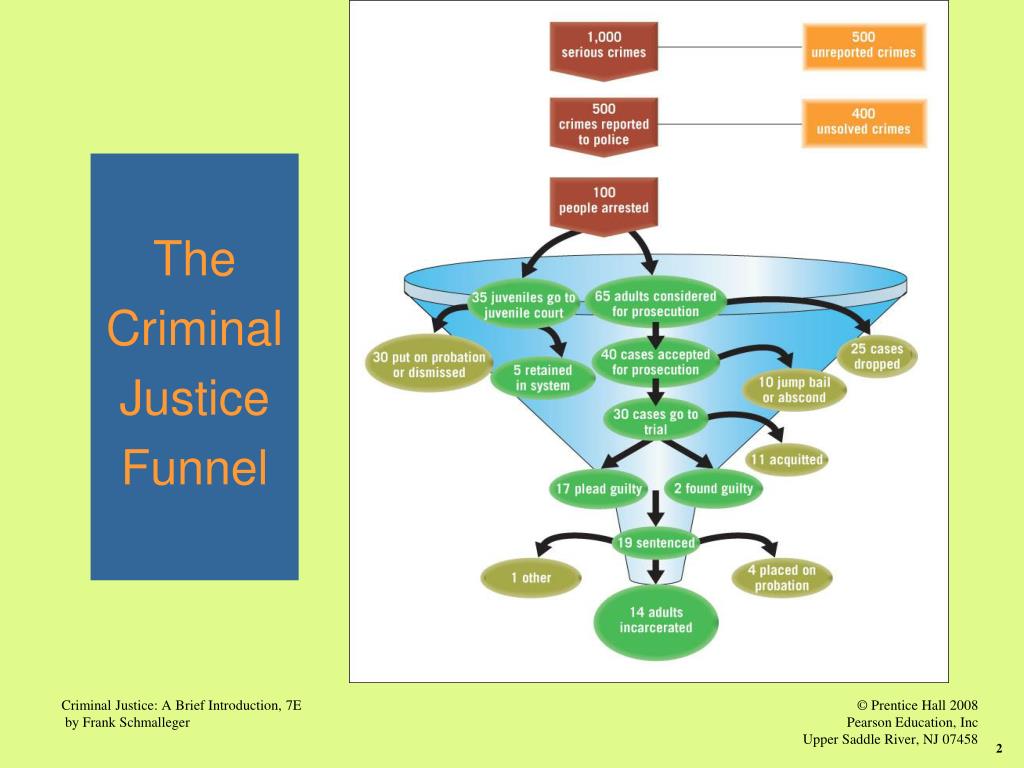 The Criminal Justice Funnel

1,000
serious crimes

500
unreported crimes

500
crimes reported
to police

400
unsolved crimes

100
people arrested

35 juveniles go to
juvenile court

65 adults considered
for prosecution

30 put on probation
or dismissed

5 retained
in system

40 cases accepted
for prosecution

25 cases
dropped

10 jump bail
or abscond

30 cases go to
trial

11 acquitted

17 plead guilty

2 found guilty

19 sentenced

1 other

4 placed on
probation

14 adults
incarcerated

Criminal Justice: A Brief Introduction, 7E
by Frank Schmalleger

© Prentice Hall 2008
Pearson Education, Inc
Upper Saddle River, NJ 07458

2